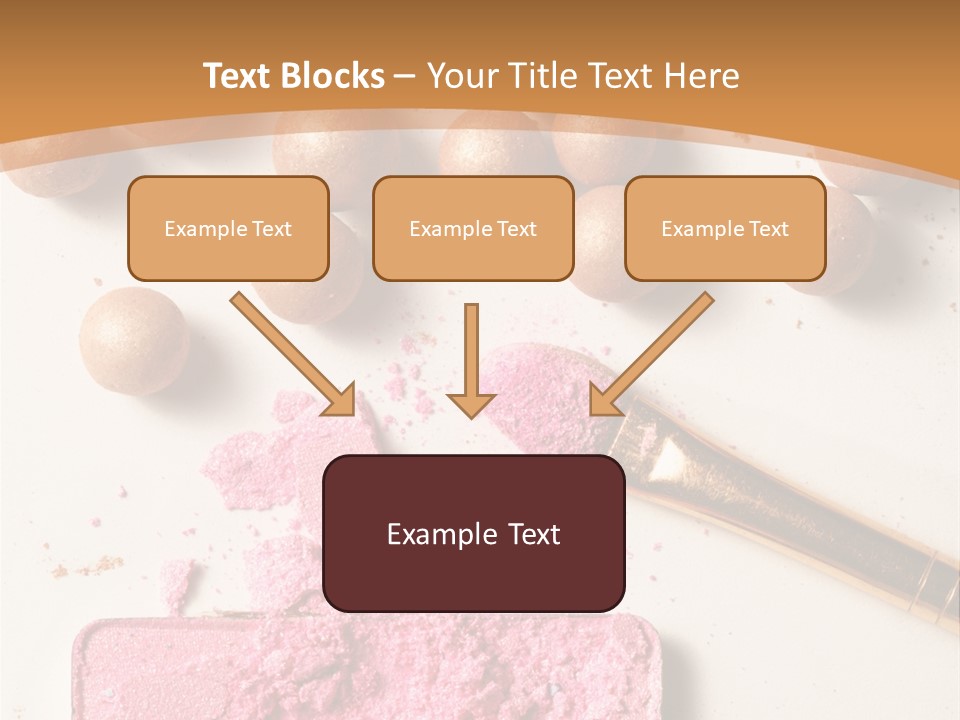 Text Blocks – Your Title Text Here

Example Text

Example Text

Example Text

Example Text